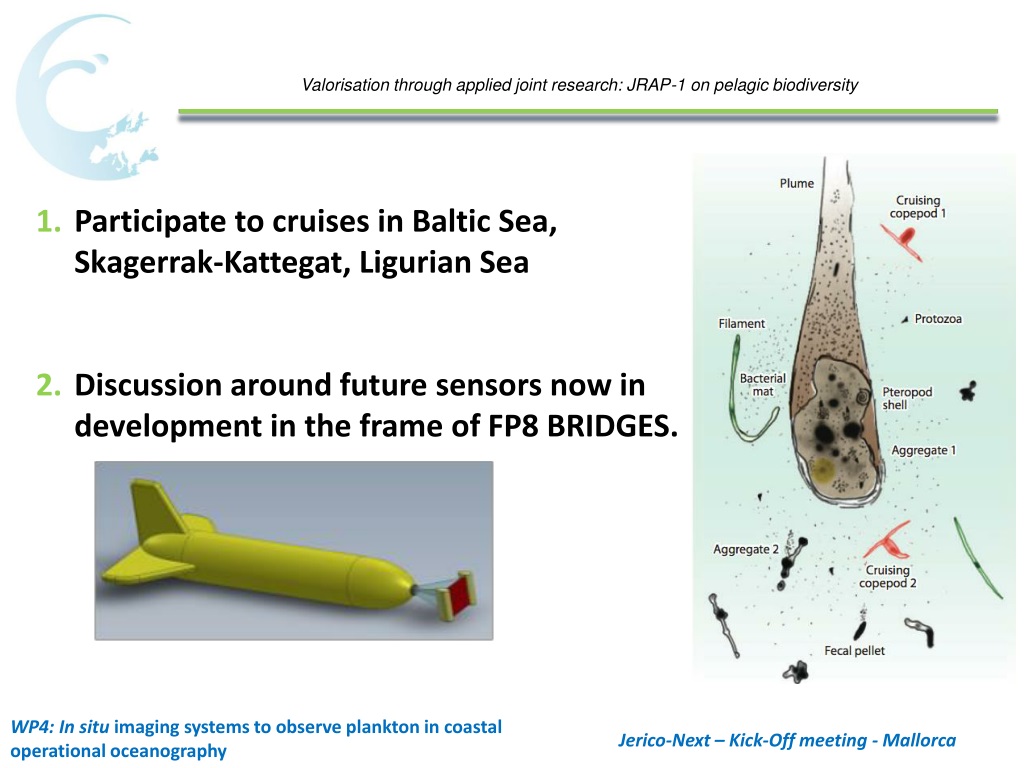 Valorisation through applied joint research: JRAP-1 on pelagic biodiversity

1. Participate to cruises in Baltic Sea, Skagerrak-Kattegat, Ligurian Sea

2. Discussion around future sensors now in development in the frame of FP8 BRIDGES.

Plume
Cruising copepod 1
Filament
Protozoa
Bacterial mat
Pteropod shell
Aggregate 1
Aggregate 2
Cruising copepod 2
Fecal pellet

WP4: In situ imaging systems to observe plankton in coastal operational oceanography

Jerico-Next – Kick-Off meeting - Mallorca